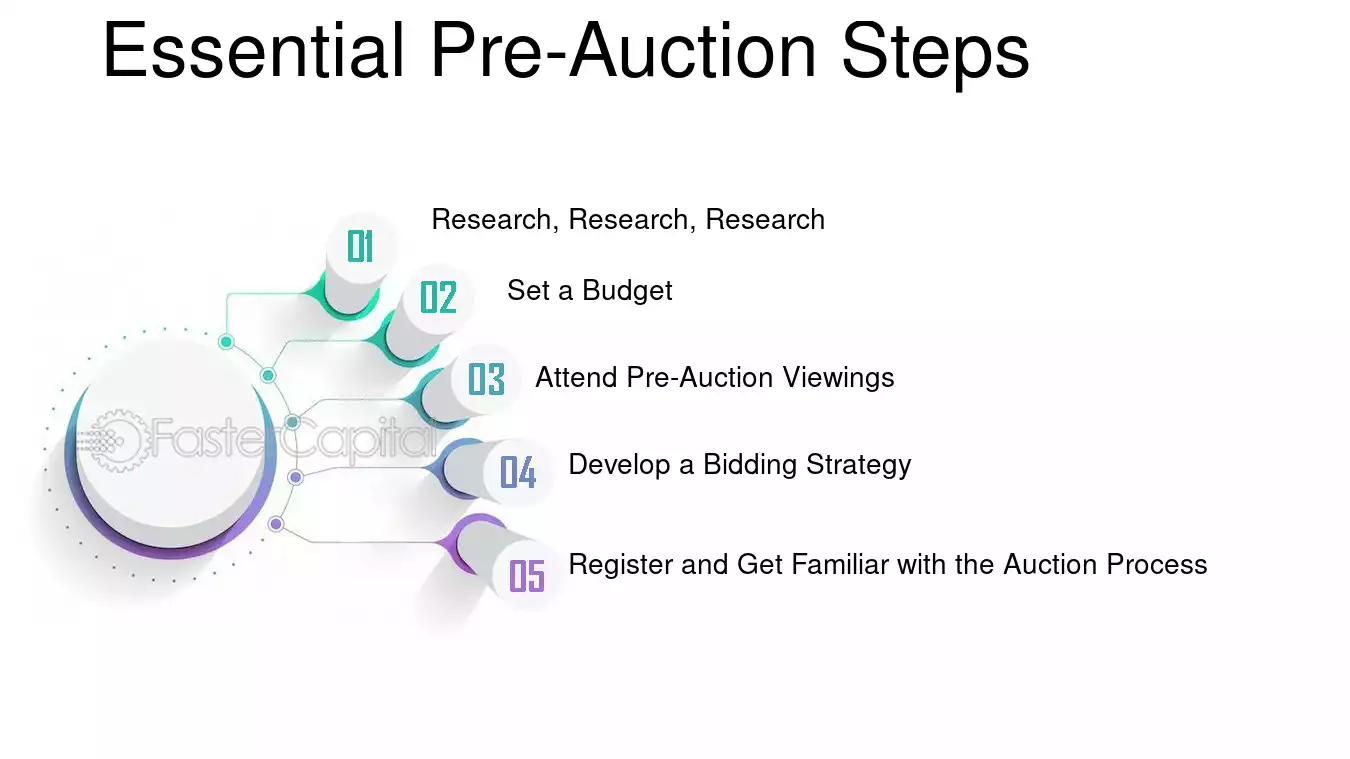 Essential Pre-Auction Steps

01 Research, Research, Research

02 Set a Budget

03 Attend Pre-Auction Viewings

04 Develop a Bidding Strategy

05 Register and Get Familiar with the Auction Process

FasterCapital